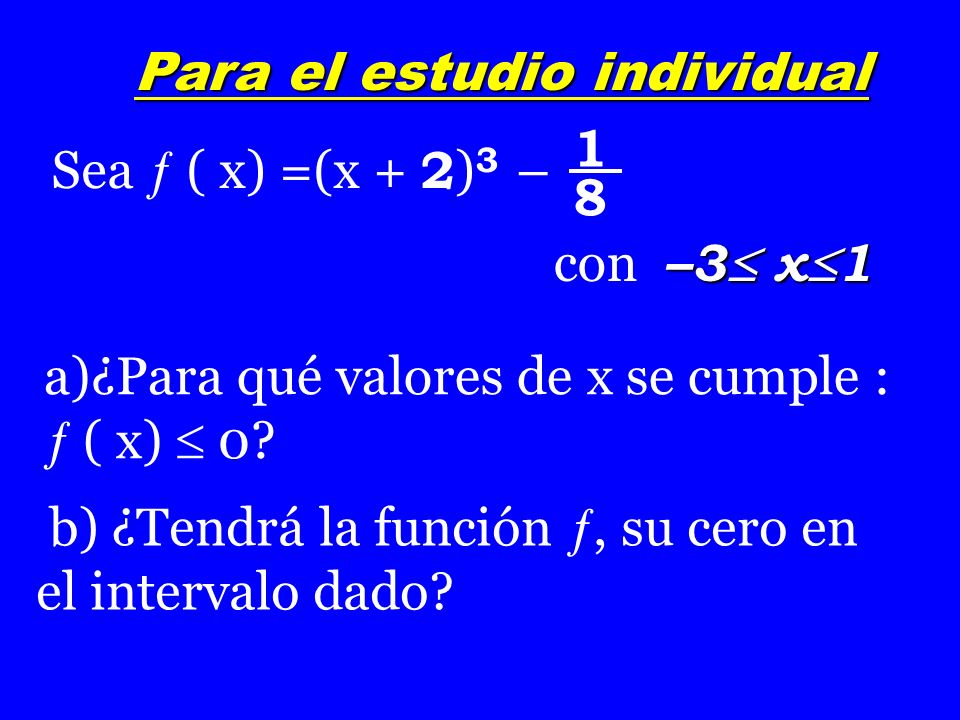 Para el estudio individual

Sea $f(x) = (x + 2)^3 - \frac{1}{8}$

con $-3 \leq x \leq 1$

a)¿Para qué valores de x se cumple : $f(x) \leq 0$?

b) ¿Tendrá la función $f$, su cero en el intervalo dado?